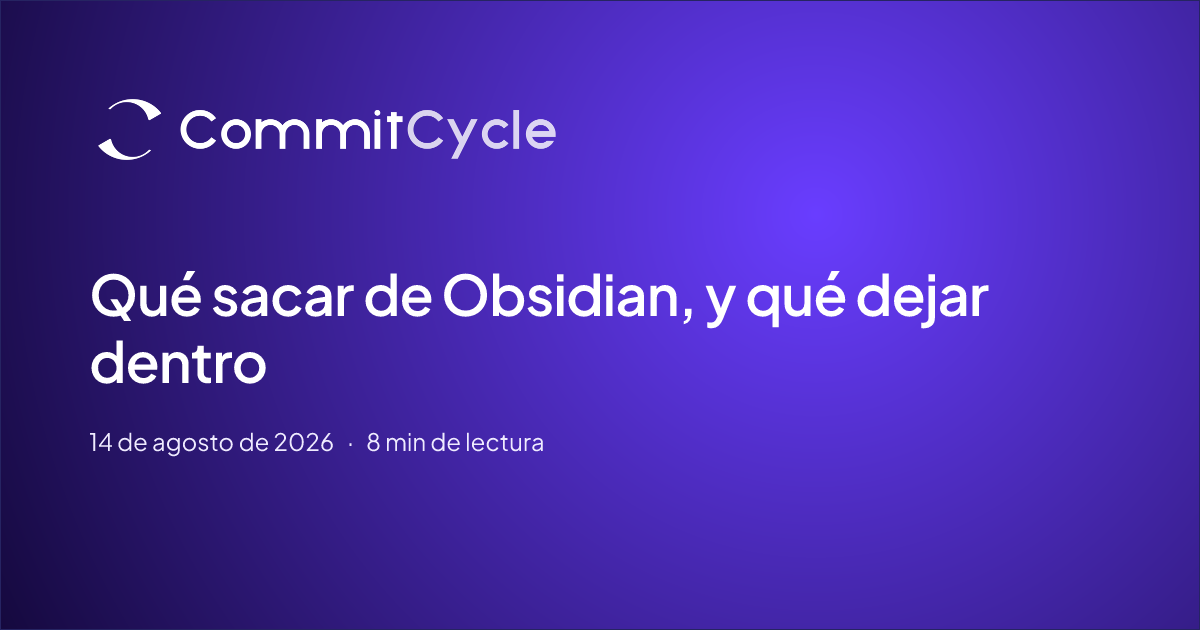 CommitCycle

Qué sacar de Obsidian, y qué dejar dentro

14 de agosto de 2026 · 8 min de lectura